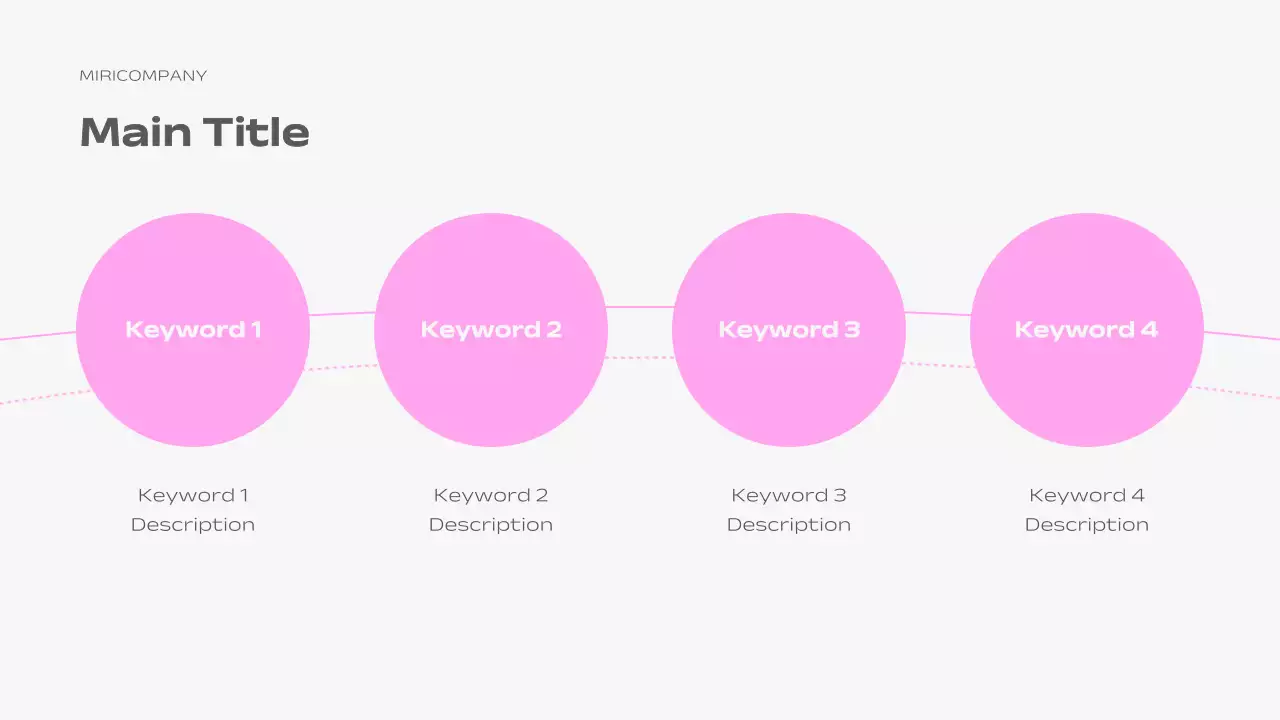 MIRICOMPANY

Main Title

Keyword 1

Keyword 2

Keyword 3

Keyword 4

Keyword 1 Description

Keyword 2 Description

Keyword 3 Description

Keyword 4 Description